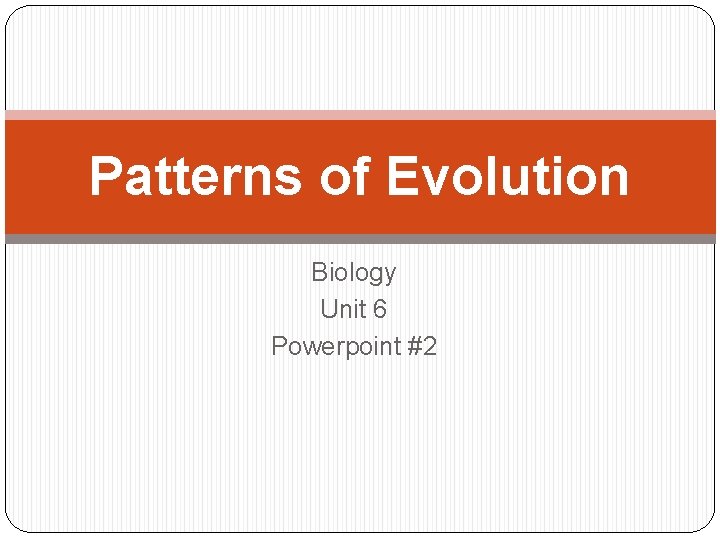 Patterns of Evolution

Biology
Unit 6
Powerpoint #2